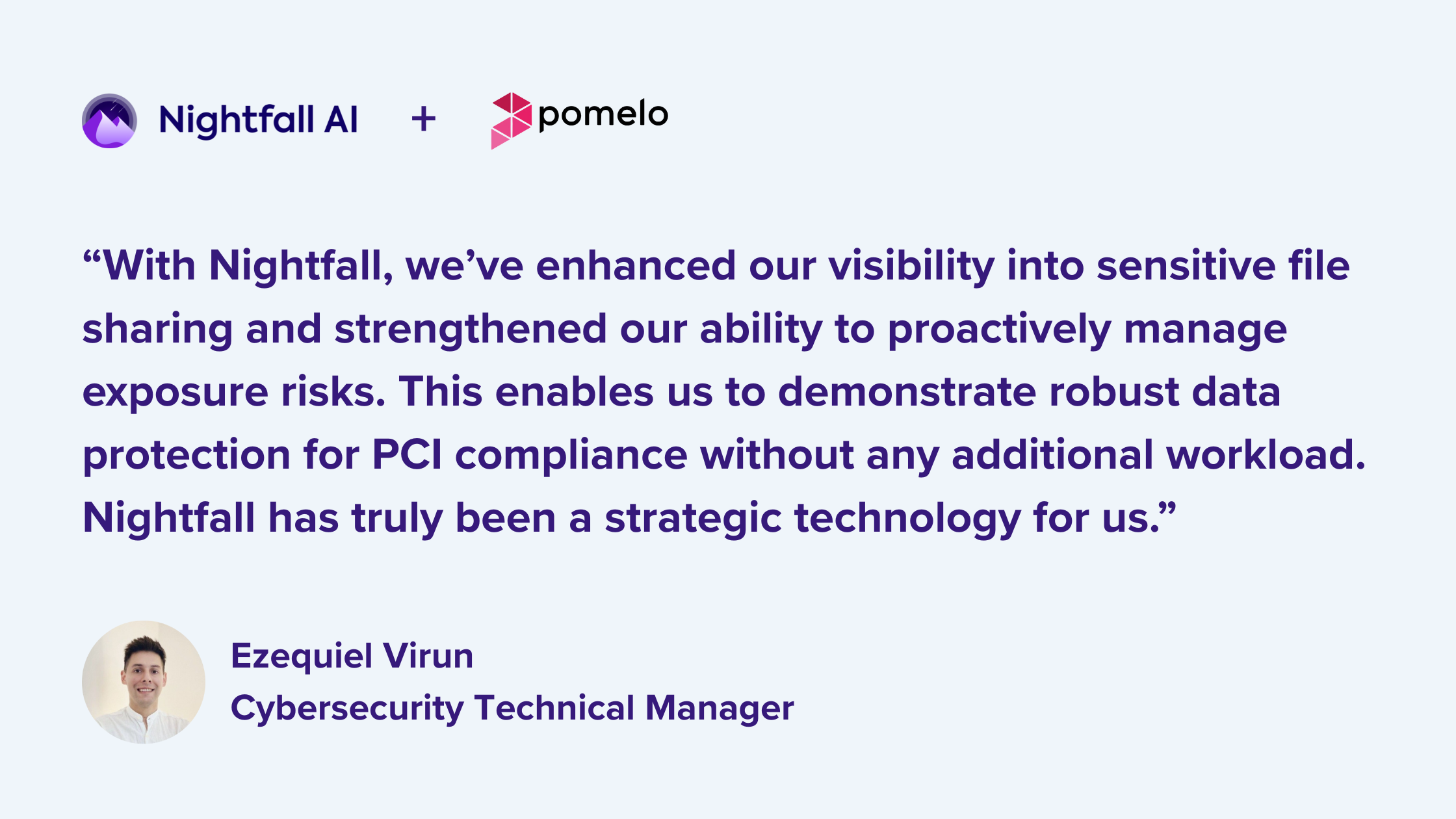 Nightfall AI + pomelo

“With Nightfall, we’ve enhanced our visibility into sensitive file sharing and strengthened our ability to proactively manage exposure risks. This enables us to demonstrate robust data protection for PCI compliance without any additional workload. Nightfall has truly been a strategic technology for us.”

Ezequiel Virun
Cybersecurity Technical Manager